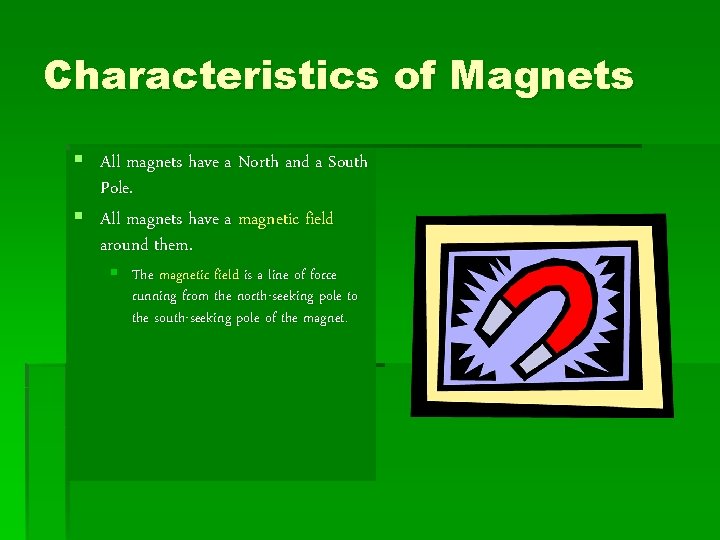 Characteristics of Magnets

All magnets have a North and a South Pole.

All magnets have a magnetic field around them.

The magnetic field is a line of force running from the north-seeking pole to the south-seeking pole of the magnet.